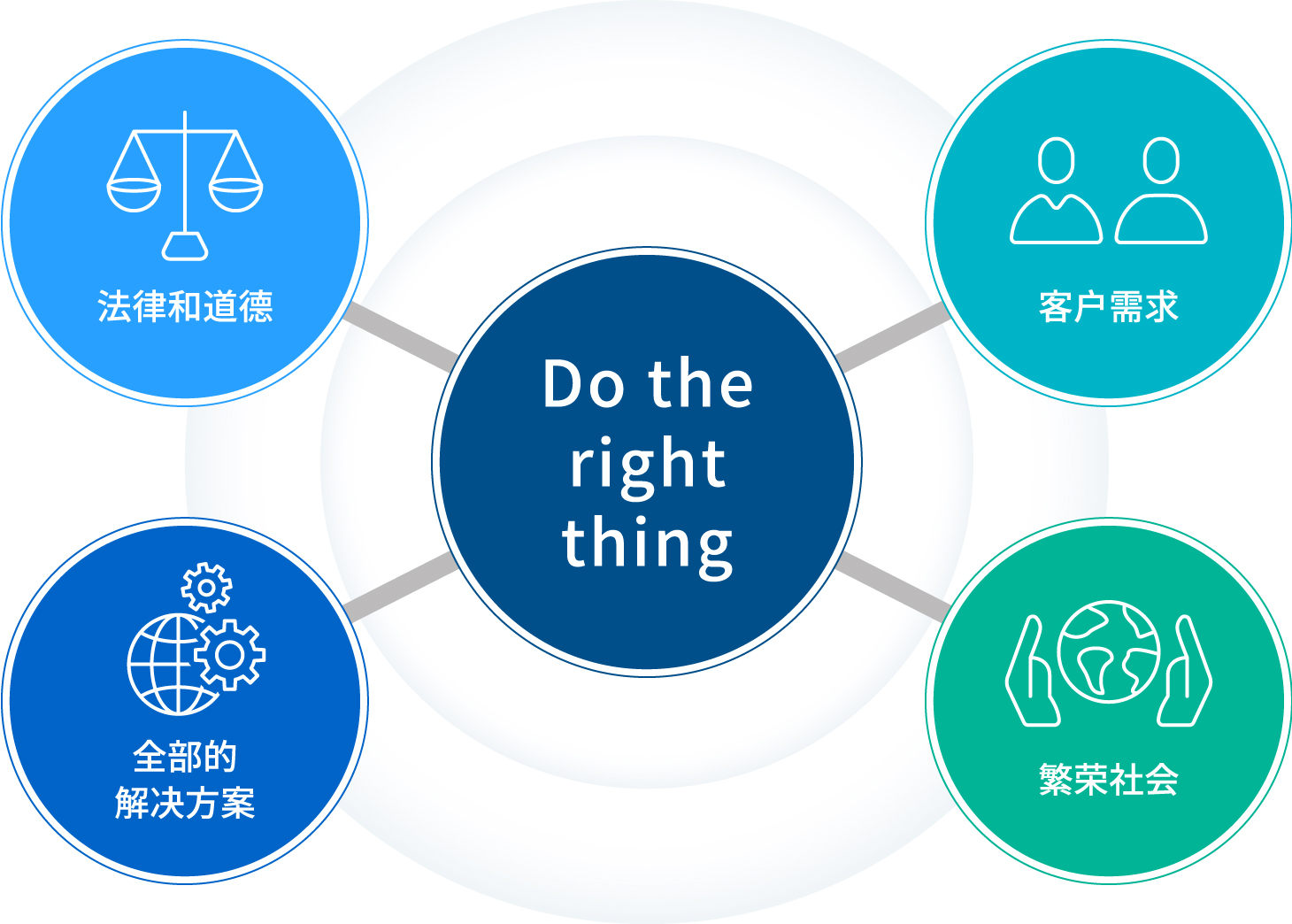 法律和道德

客户需求

Do the right thing

全部的
解决方案

繁荣社会